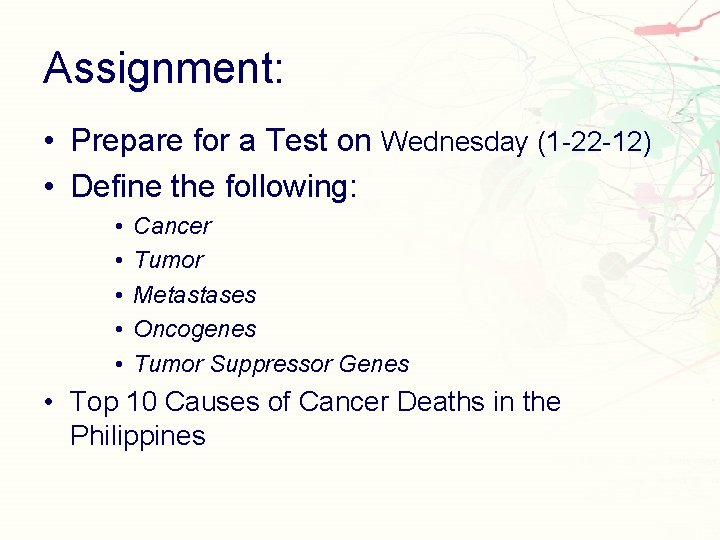 Assignment:

• Prepare for a Test on Wednesday (1-22-12)
• Define the following:
  • Cancer
  • Tumor
  • Metastases
  • Oncogenes
  • Tumor Suppressor Genes
• Top 10 Causes of Cancer Deaths in the Philippines